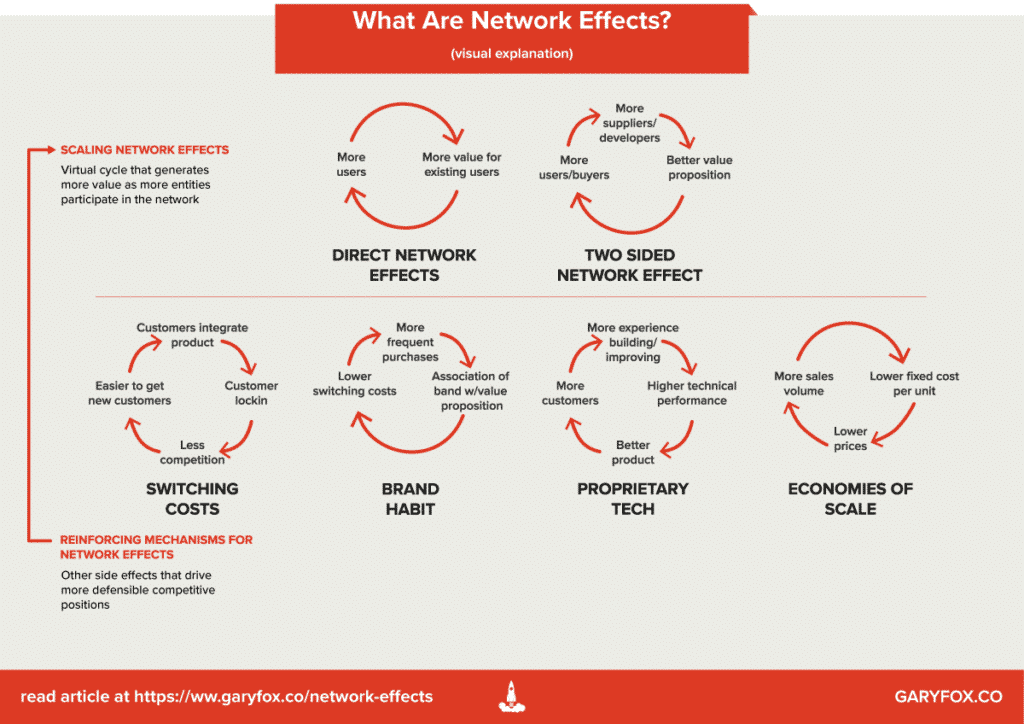 What Are Network Effects?

(visual explanation)

SCALING NETWORK EFFECTS

Virtual cycle that generates more value as more entities participate in the network

More users

More value for existing users

DIRECT NETWORK EFFECTS

More suppliers/ developers

Better value proposition

More users/buyers

TWO SIDED NETWORK EFFECT

Customers integrate product

Customer lockin

Less competition

Easier to get new customers

SWITCHING COSTS

More frequent purchases

Association of band w/value proposition

Lower switching costs

BRAND HABIT

More experience building/ improving

Higher technical performance

Better product

More customers

PROPRIETARY TECH

More sales volume

Lower fixed cost per unit

Lower prices

ECONOMIES OF SCALE

REINFORCING MECHANISMS FOR NETWORK EFFECTS

Other side effects that drive more defensible competitive positions

read article at https://ww.garyfox.co/network-effects

GARYFOX.CO